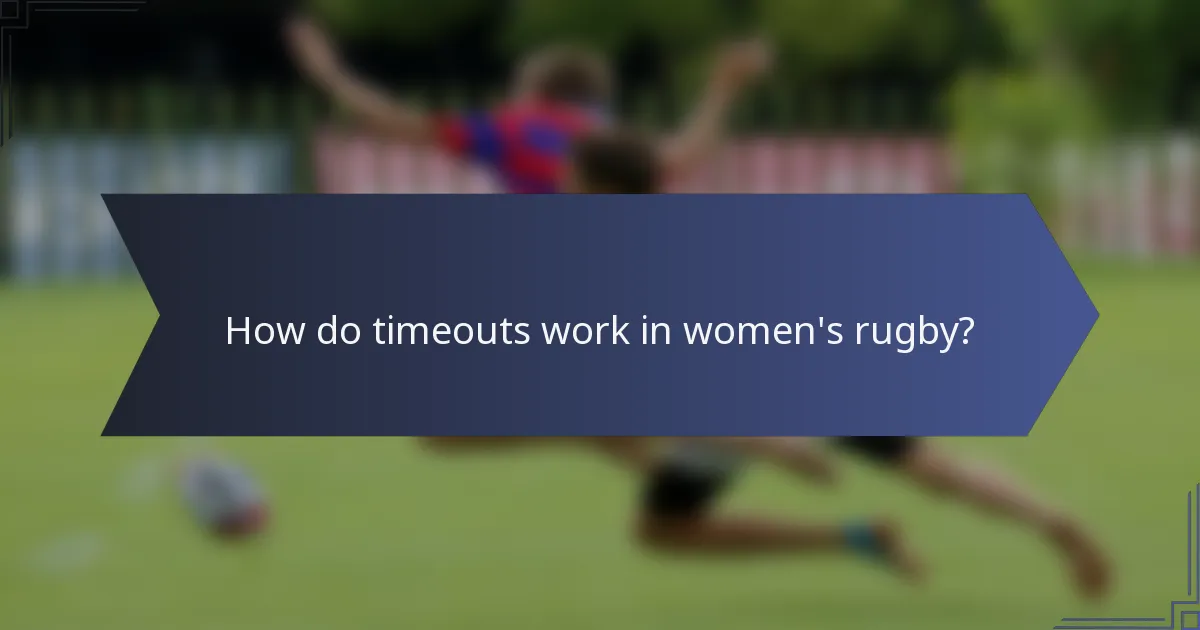 How do timeouts work in women's rugby?